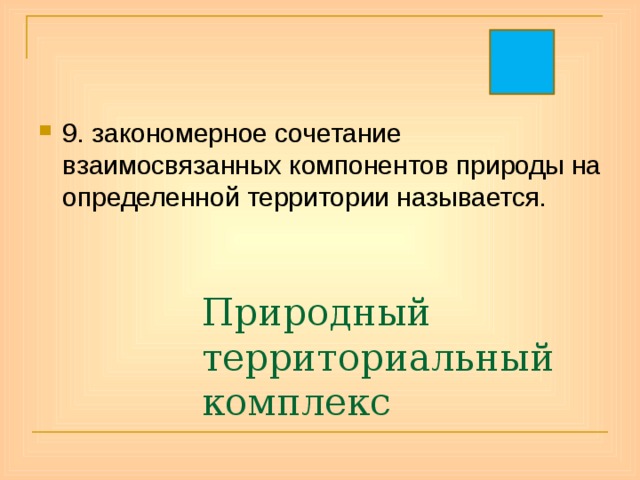 9. закономерное сочетание взаимосвязанных компонентов природы на определенной территории называется.

Природный территориальный комплекс